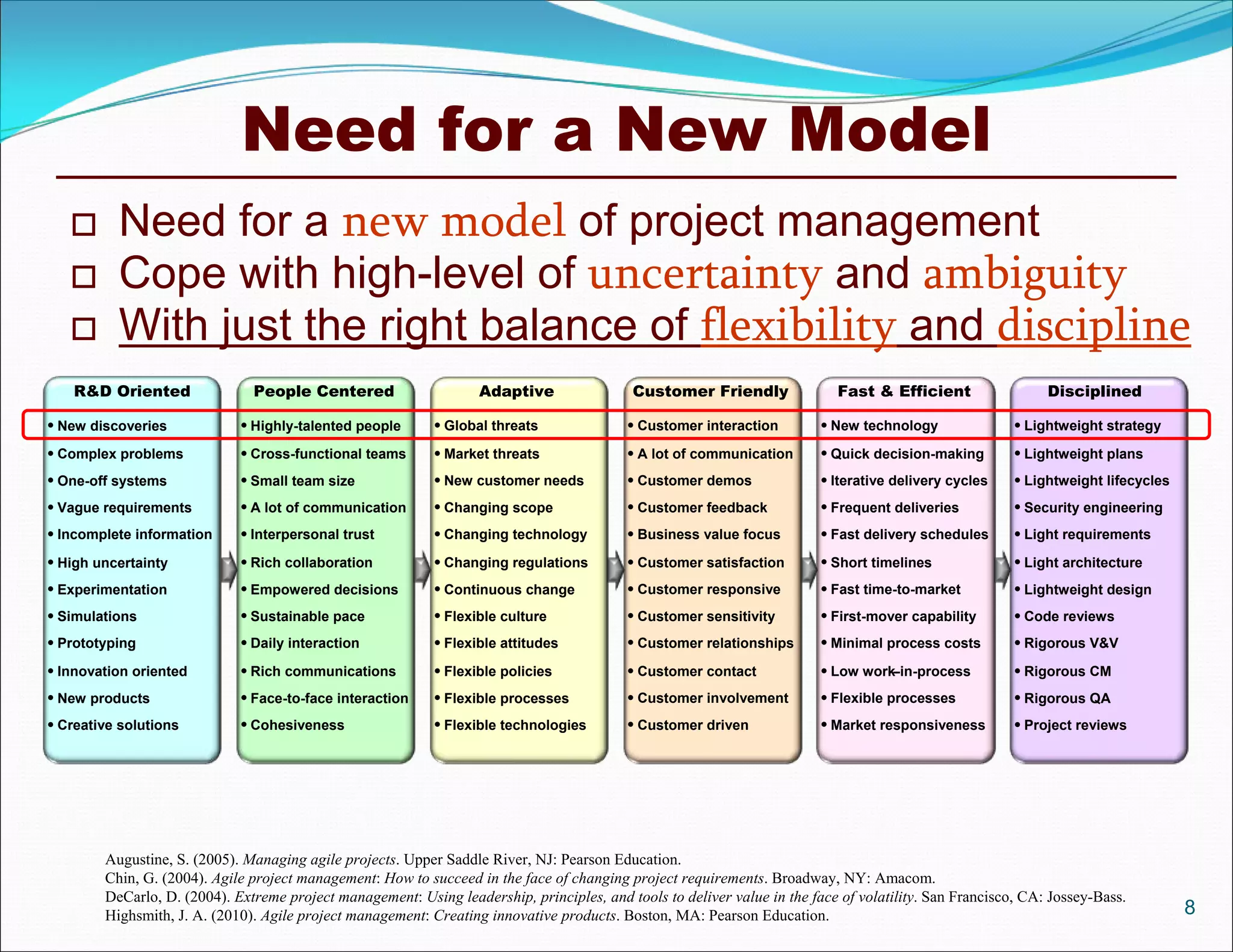 Need for a New Model

□ Need for a new model of project management
□ Cope with high-level of uncertainty and ambiguity
□ With just the right balance of flexibility and discipline

R&D Oriented
• New discoveries
• Complex problems
• One-off systems
• Vague requirements
• Incomplete information
• High uncertainty
• Experimentation
• Simulations
• Prototyping
• Innovation oriented
• New products
• Creative solutions

People Centered
• Highly-talented people
• Cross-functional teams
• Small team size
• A lot of communication
• Interpersonal trust
• Rich collaboration
• Empowered decisions
• Sustainable pace
• Daily interaction
• Rich communications
• Face-to-face interaction
• Cohesiveness

Adaptive
• Global threats
• Market threats
• New customer needs
• Changing scope
• Changing technology
• Changing regulations
• Continuous change
• Flexible culture
• Flexible attitudes
• Flexible policies
• Flexible processes
• Flexible technologies

Customer Friendly
• Customer interaction
• A lot of communication
• Customer demos
• Customer feedback
• Business value focus
• Customer satisfaction
• Customer responsive
• Customer sensitivity
• Customer relationships
• Customer contact
• Customer involvement
• Customer driven

Fast & Efficient
• New technology
• Quick decision-making
• Iterative delivery cycles
• Frequent deliveries
• Fast delivery schedules
• Short timelines
• Fast time-to-market
• First-mover capability
• Minimal process costs
• Low work-in-process
• Flexible processes
• Market responsiveness

Disciplined
• Lightweight strategy
• Lightweight plans
• Lightweight lifecycles
• Security engineering
• Light requirements
• Light architecture
• Lightweight design
• Code reviews
• Rigorous V&V
• Rigorous CM
• Rigorous QA
• Project reviews

Augustine, S. (2005). Managing agile projects. Upper Saddle River, NJ: Pearson Education.
Chin, G. (2004). Agile project management: How to succeed in the face of changing project requirements. Broadway, NY: Amacom.
DeCarlo, D. (2004). Extreme project management: Using leadership, principles, and tools to deliver value in the face of volatility. San Francisco, CA: Jossey-Bass.
Highsmith, J. A. (2010). Agile project management: Creating innovative products. Boston, MA: Pearson Education.

8